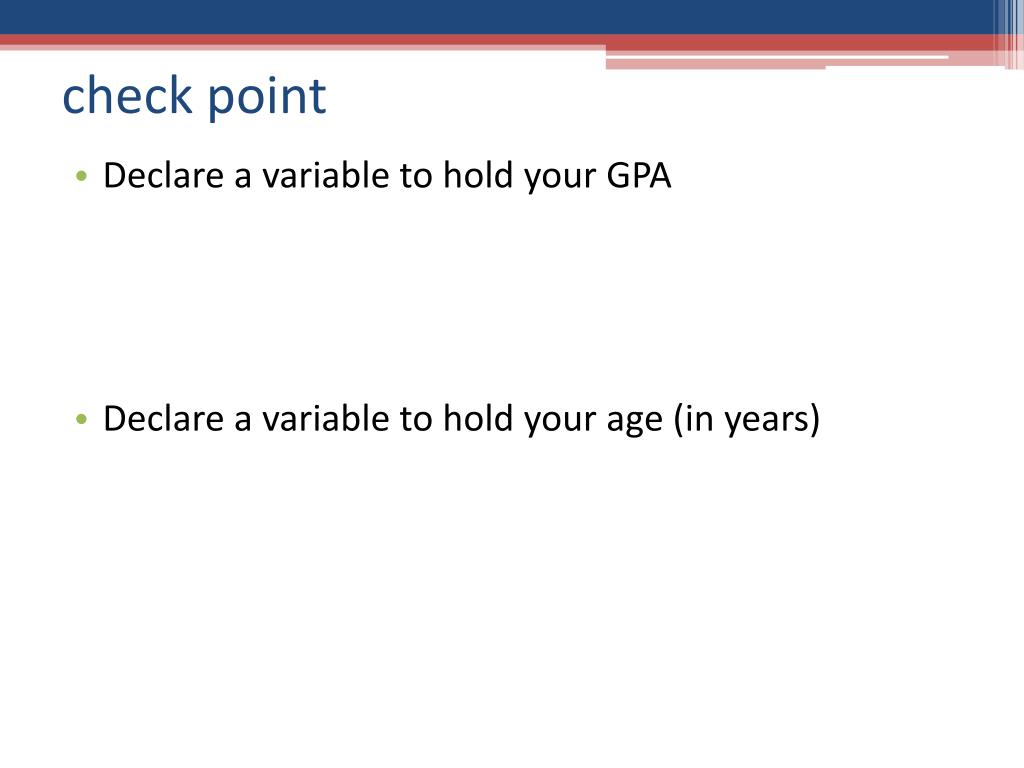 check point

• Declare a variable to hold your GPA

• Declare a variable to hold your age (in years)